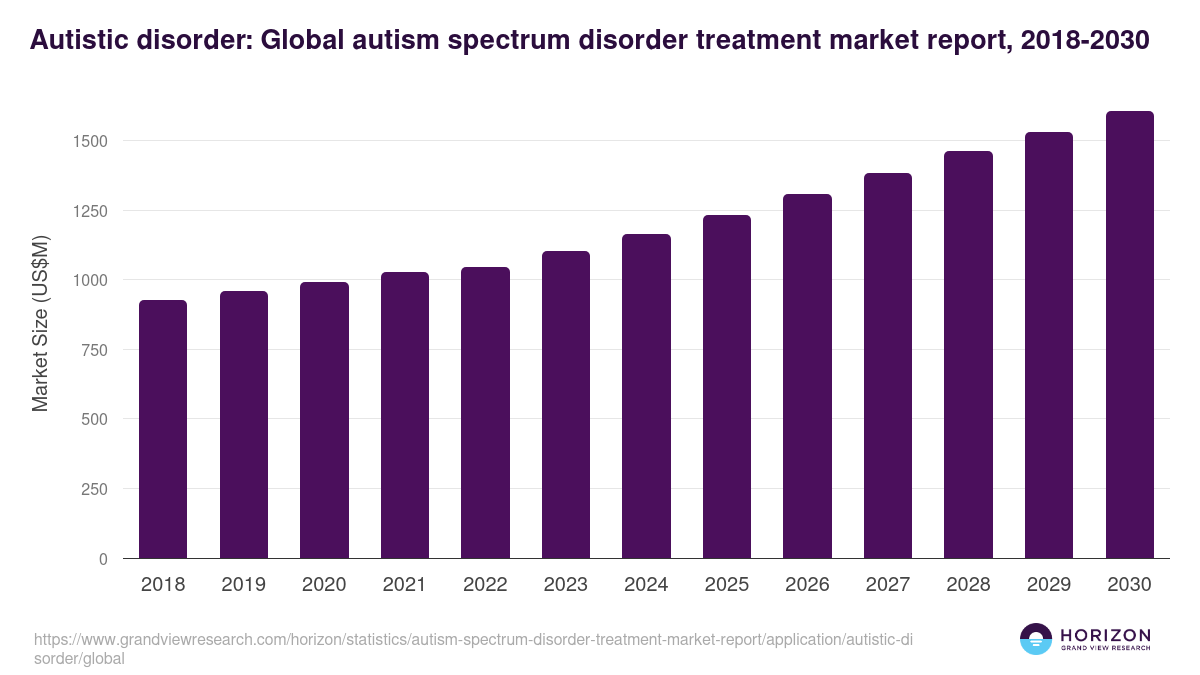 Autistic disorder: Global autism spectrum disorder treatment market report, 2018-2030

Market Size (US$M)

1500
1250
1000
750
500
250
0

2018 2019 2020 2021 2022 2023 2024 2025 2026 2027 2028 2029 2030

https://www.grandviewresearch.com/horizon/statistics/autism-spectrum-disorder-treatment-market-report/application/autistic-disorder/global

HORIZON
GRAND VIEW RESEARCH